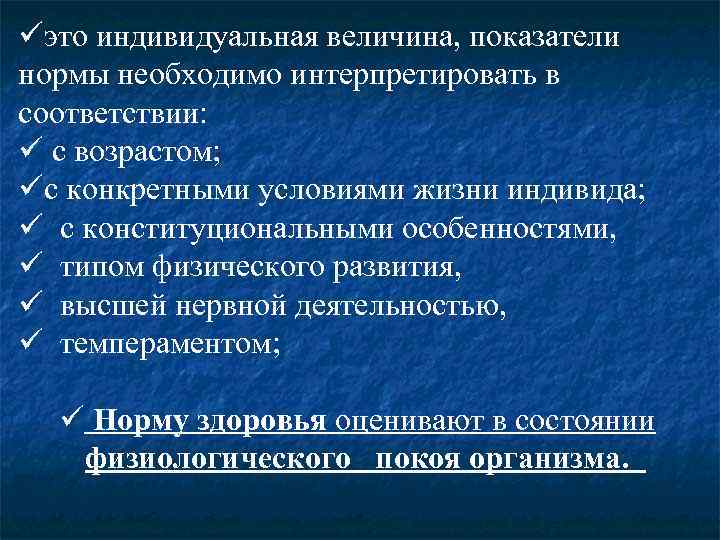 ✓это индивидуальная величина, показатели нормы необходимо интерпретировать в соответствии:
✓ с возрастом;
✓с конкретными условиями жизни индивида;
✓ с конституциональными особенностями,
✓ типом физического развития,
✓ высшей нервной деятельностью,
✓ темпераментом;

✓ Норму здоровья оценивают в состоянии физиологического покоя организма.